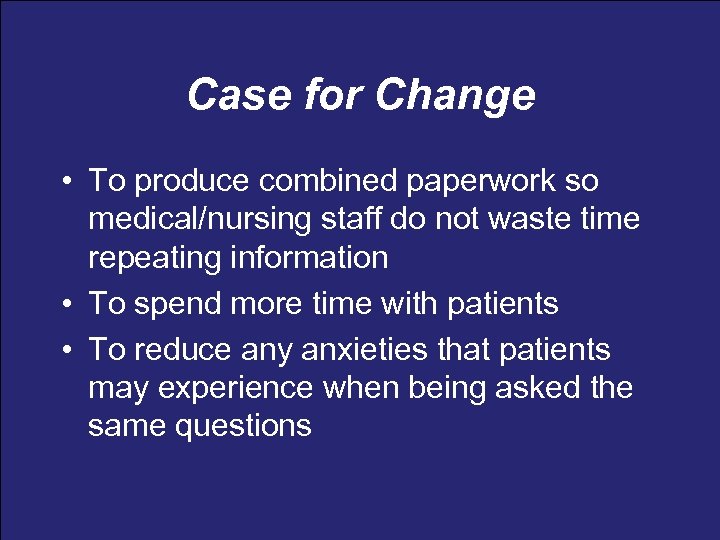 Case for Change

• To produce combined paperwork so medical/nursing staff do not waste time repeating information
• To spend more time with patients
• To reduce any anxieties that patients may experience when being asked the same questions